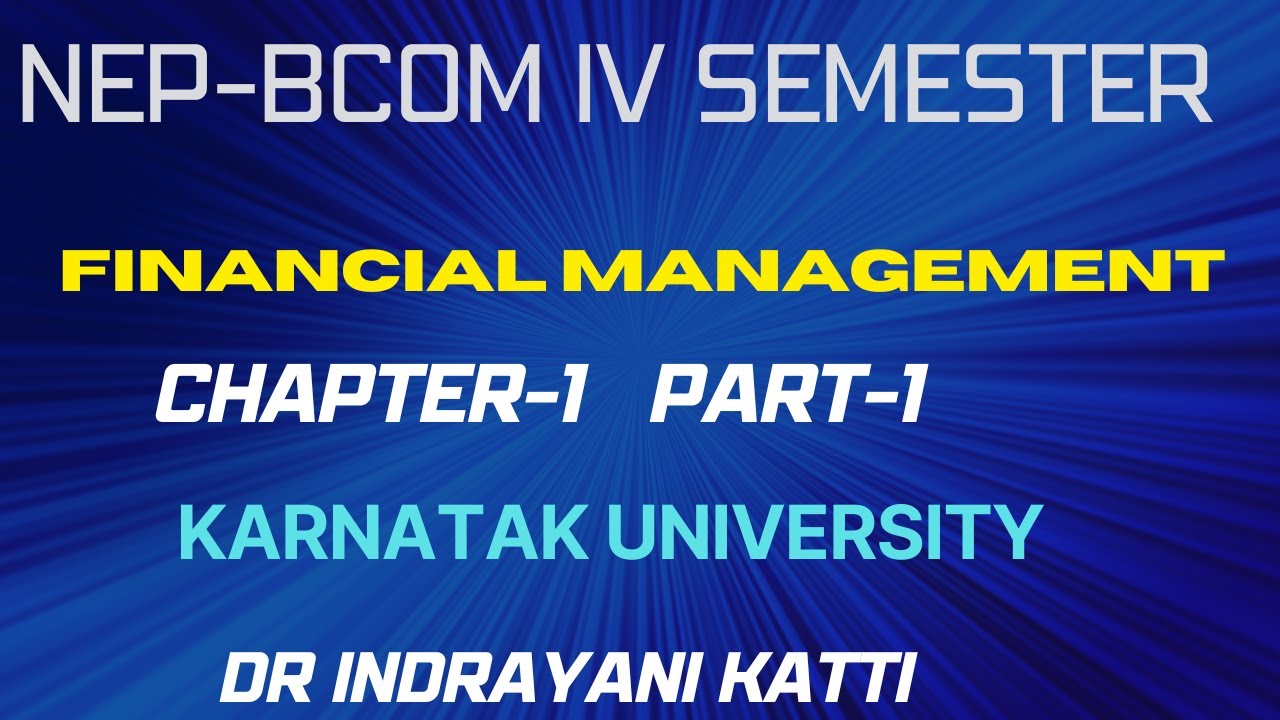 NEP-BCOM IV SEMESTER

FINANCIAL MANAGEMENT

CHAPTER-1 PART-1

KARNATAK UNIVERSITY

DR INDRAYANI KATTI